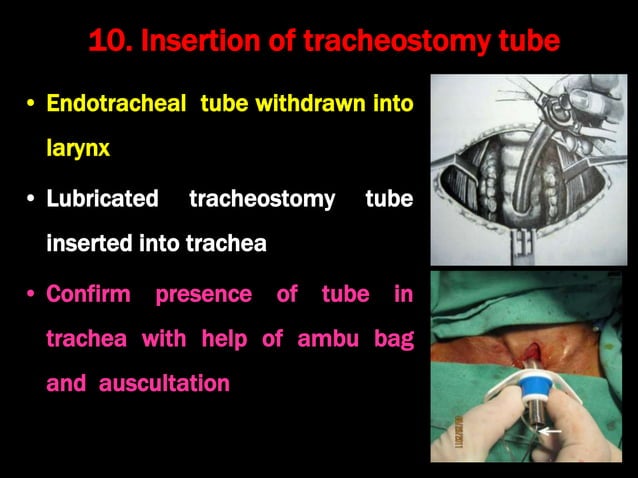 10. Insertion of tracheostomy tube

• Endotracheal tube withdrawn into larynx

• Lubricated tracheostomy tube inserted into trachea

• Confirm presence of tube in trachea with help of ambu bag and auscultation